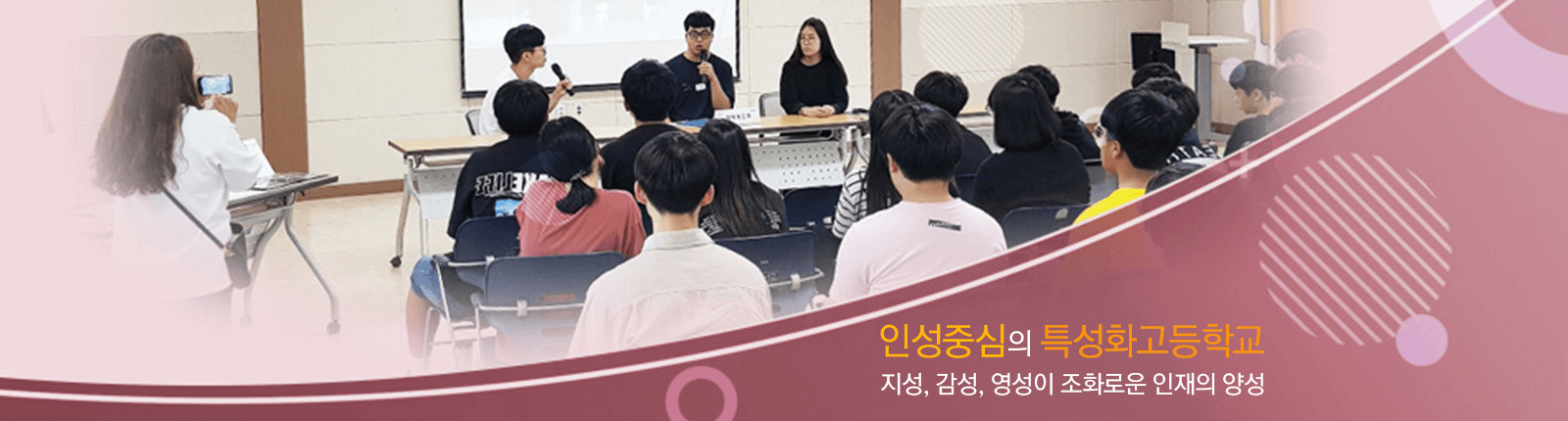 인성중심의 특성화고등학교
지성, 감성, 영성이 조화로운 인재의 양성